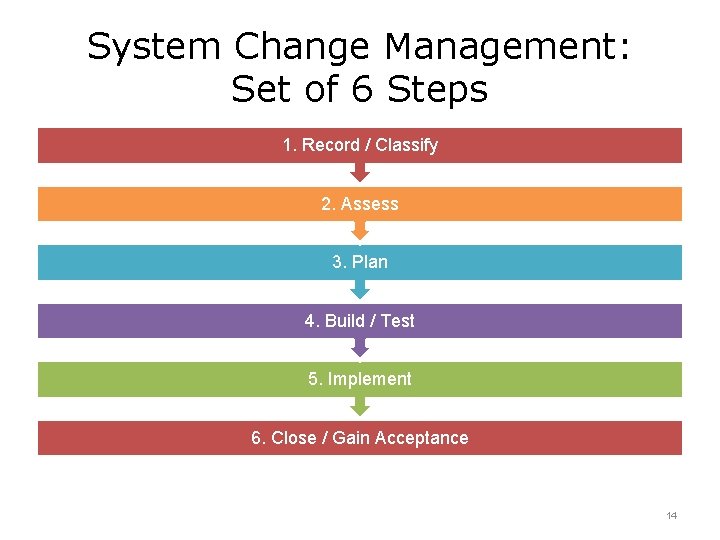 System Change Management:
Set of 6 Steps

1. Record / Classify

2. Assess

3. Plan

4. Build / Test

5. Implement

6. Close / Gain Acceptance

14